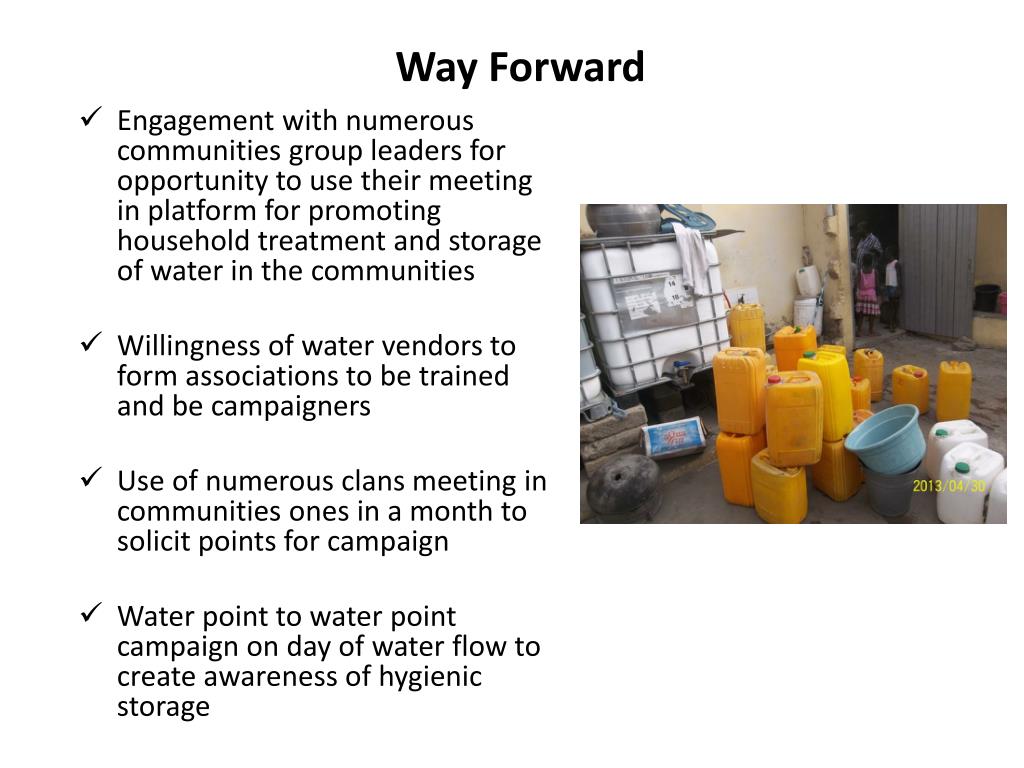 Way Forward

✓ Engagement with numerous communities group leaders for opportunity to use their meeting in platform for promoting household treatment and storage of water in the communities

✓ Willingness of water vendors to form associations to be trained and be campaigners

✓ Use of numerous clans meeting in communities ones in a month to solicit points for campaign

✓ Water point to water point campaign on day of water flow to create awareness of hygienic storage

2013/04/30